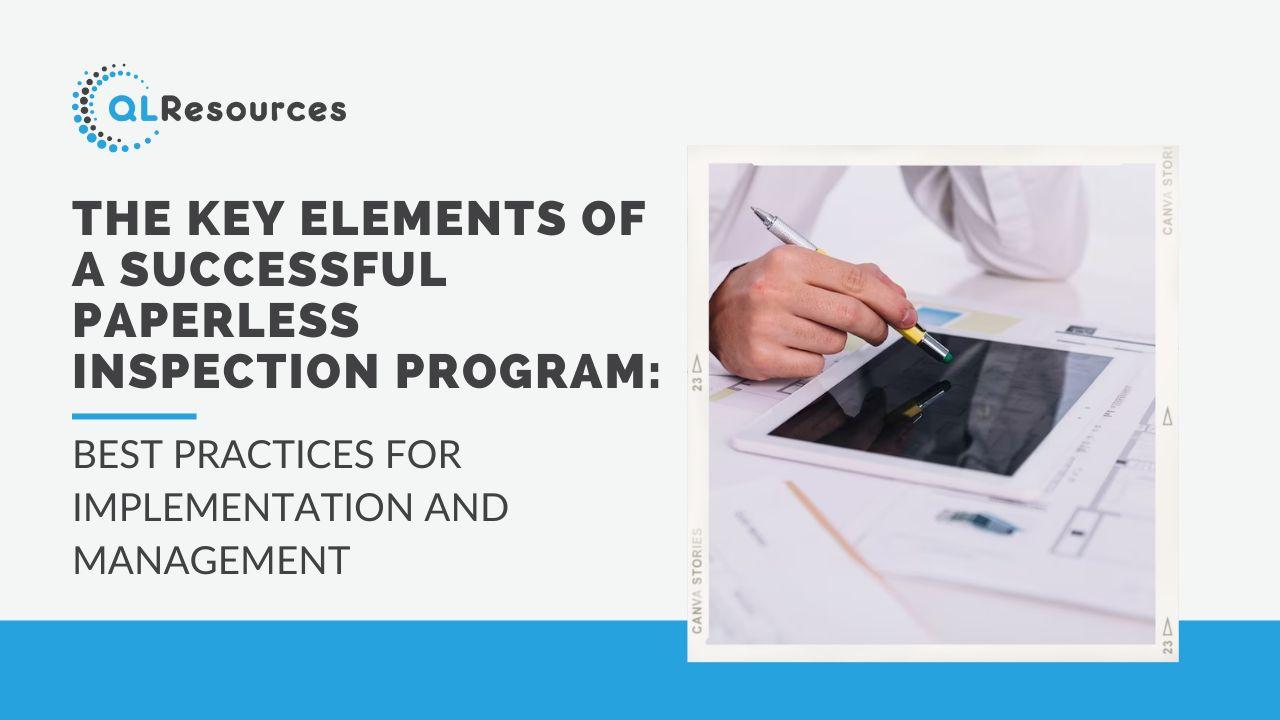 QLResources

THE KEY ELEMENTS OF A SUCCESSFUL PAPERLESS INSPECTION PROGRAM:

BEST PRACTICES FOR IMPLEMENTATION AND MANAGEMENT

CANVA STORIES
23
CANVA STORIES
23